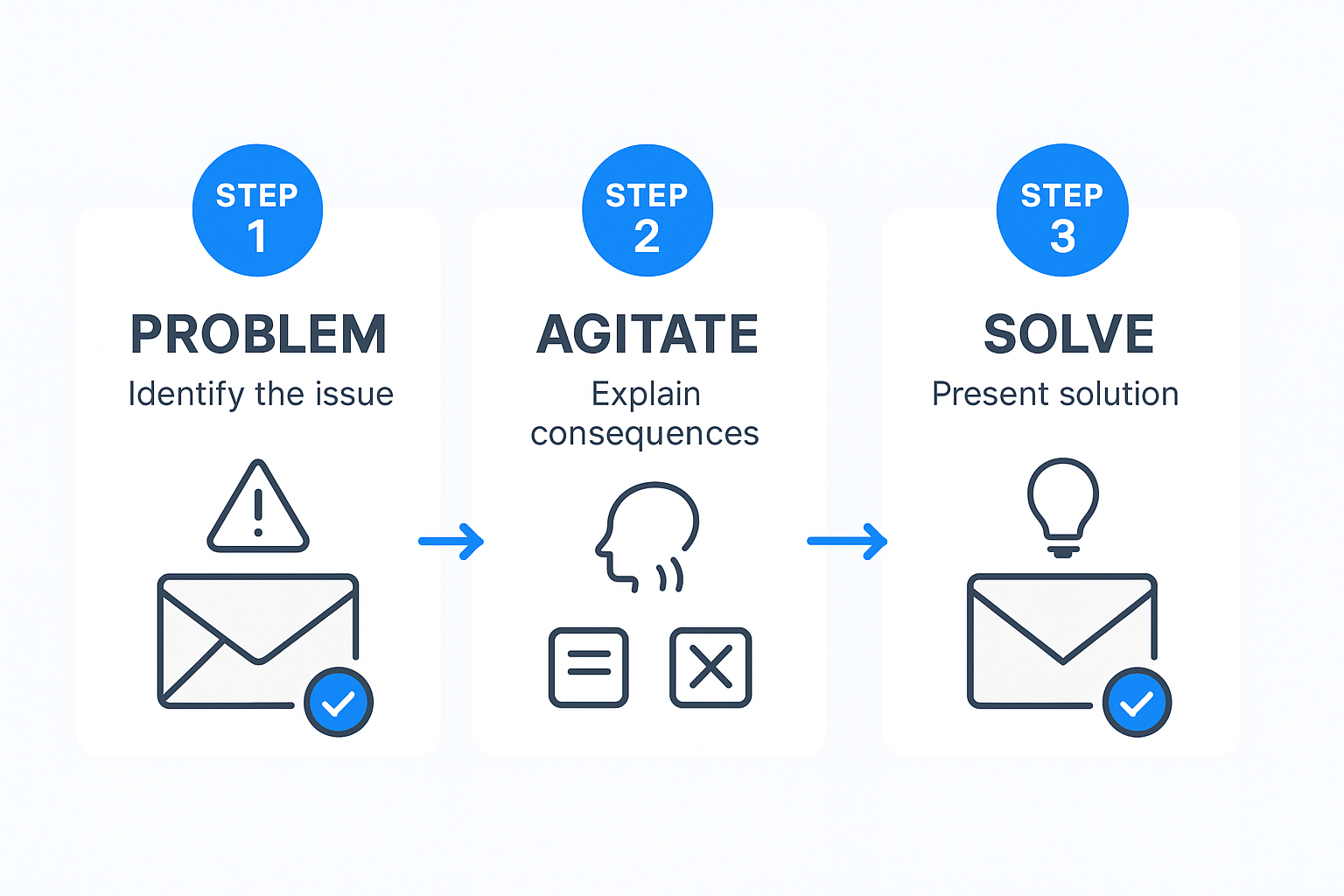 STEP
1

PROBLEM
Identify the issue

STEP
2

AGITATE
Explain consequences

STEP
3

SOLVE
Present solution